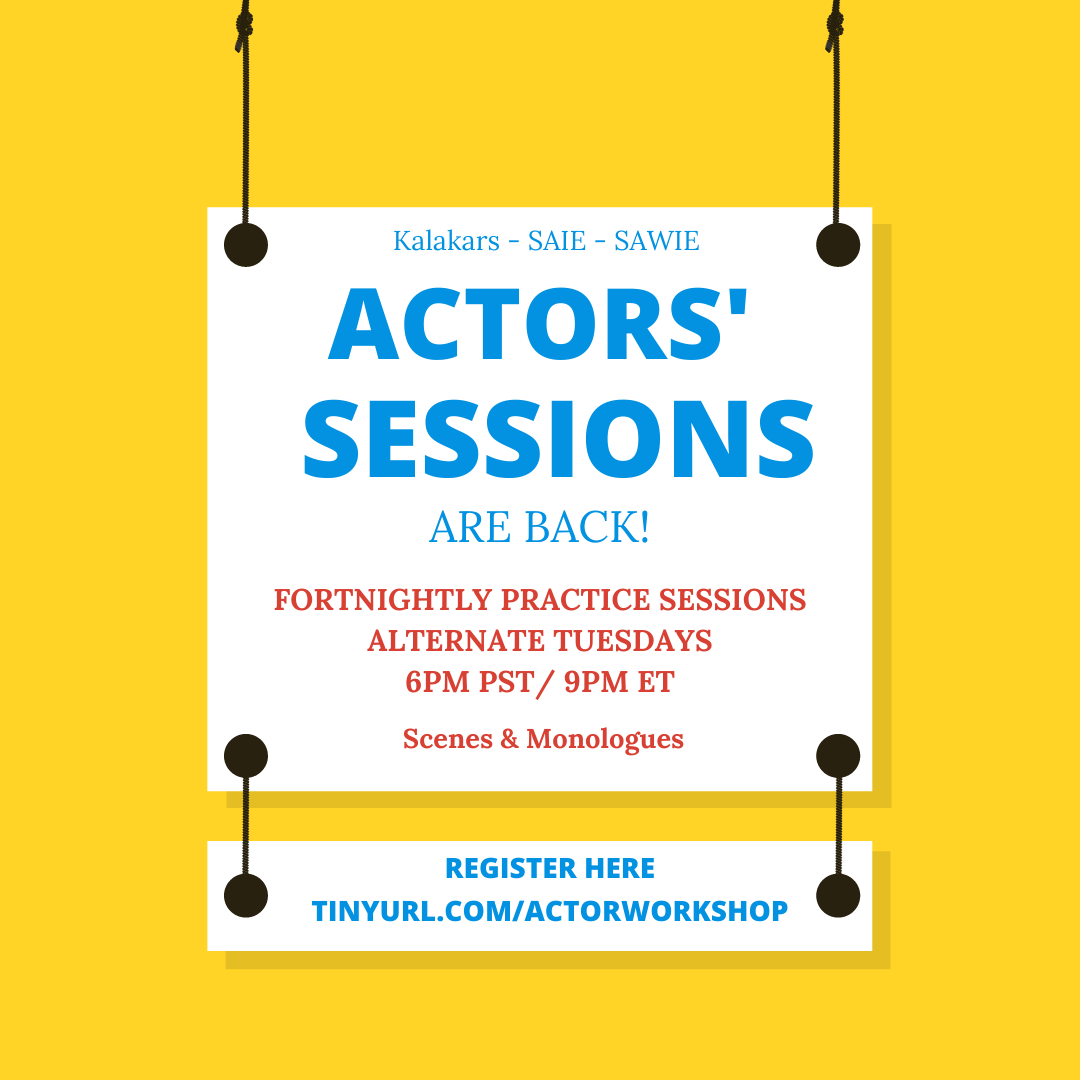 Kalakars - SAIE - SAWIE

ACTORS' SESSIONS

ARE BACK!

FORTNIGHTLY PRACTICE SESSIONS
ALTERNATE TUESDAYS
6PM PST/ 9PM ET

Scenes & Monologues

REGISTER HERE
TINYURL.COM/ACTORWORKSHOP